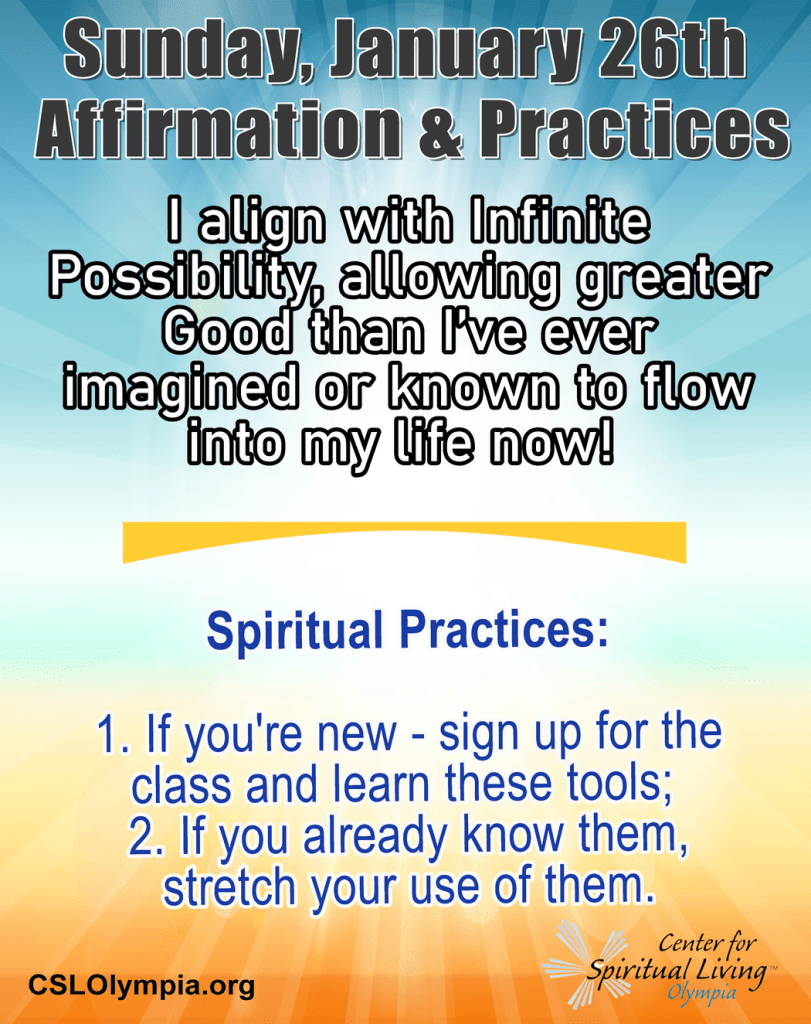 Sunday, January 26th
Affirmation & Practices

I align with Infinite Possibility, allowing greater Good than I've ever imagined or known to flow into my life now!

Spiritual Practices:

1. If you're new - sign up for the class and learn these tools;
2. If you already know them, stretch your use of them.

CSLOlympia.org

Center for Spiritual Living™ Olympia